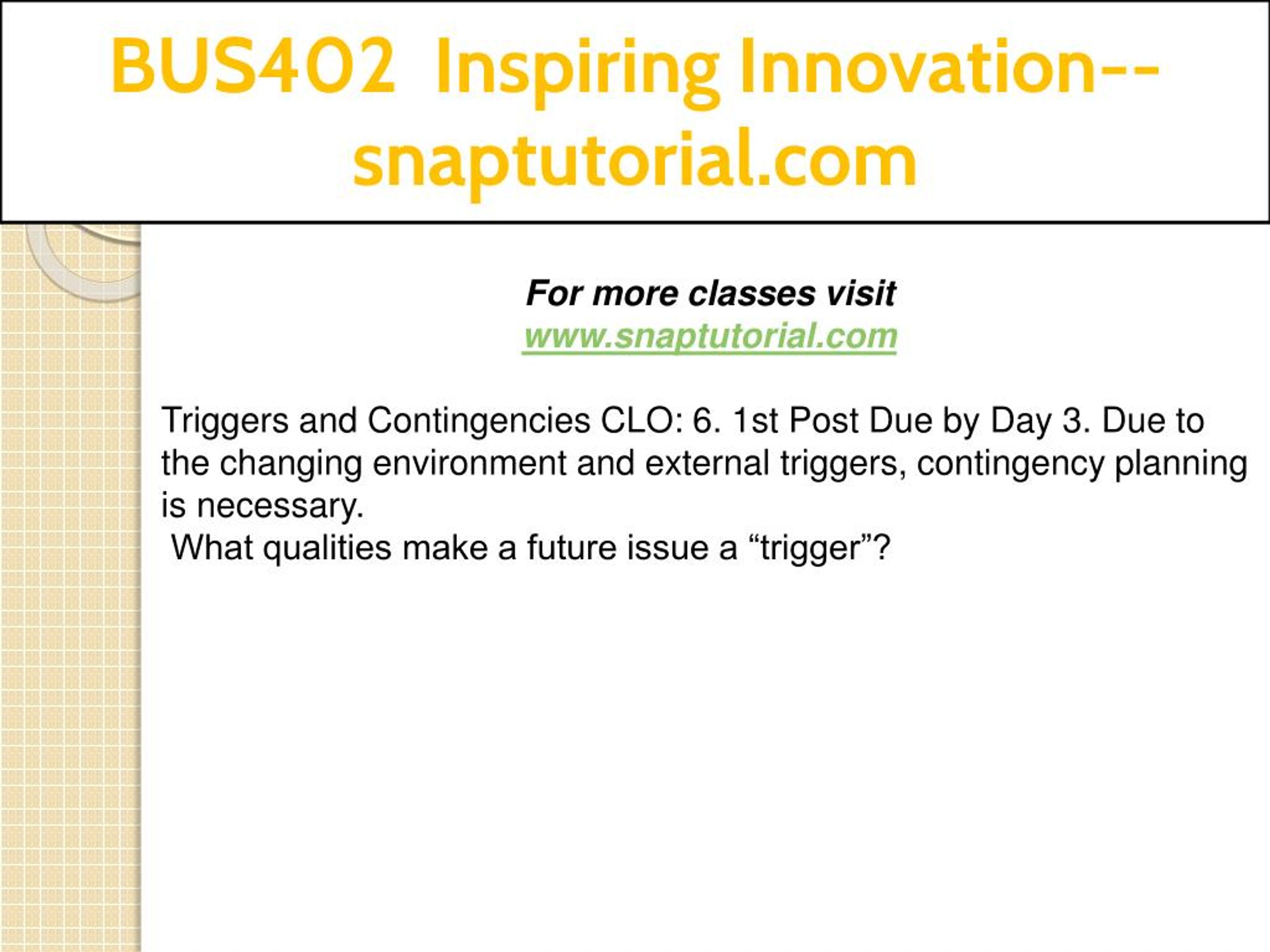 BUS402 Inspiring Innovation--snaptutorial.com

For more classes visit
www.snaptutorial.com

Triggers and Contingencies CLO: 6. 1st Post Due by Day 3. Due to the changing environment and external triggers, contingency planning is necessary.
What qualities make a future issue a “trigger”?